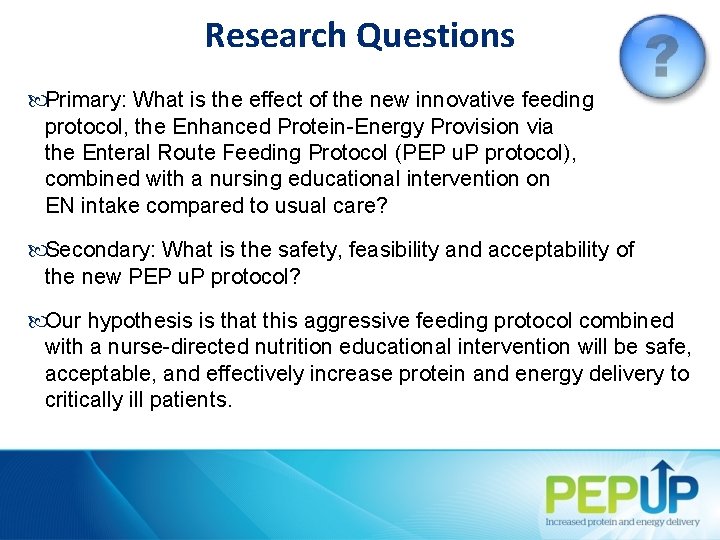 Research Questions

?

Primary: What is the effect of the new innovative feeding protocol, the Enhanced Protein-Energy Provision via the Enteral Route Feeding Protocol (PEP uP protocol), combined with a nursing educational intervention on EN intake compared to usual care?

Secondary: What is the safety, feasibility and acceptability of the new PEP uP protocol?

Our hypothesis is that this aggressive feeding protocol combined with a nurse-directed nutrition educational intervention will be safe, acceptable, and effectively increase protein and energy delivery to critically ill patients.

PEPUP
Increased protein and energy delivery